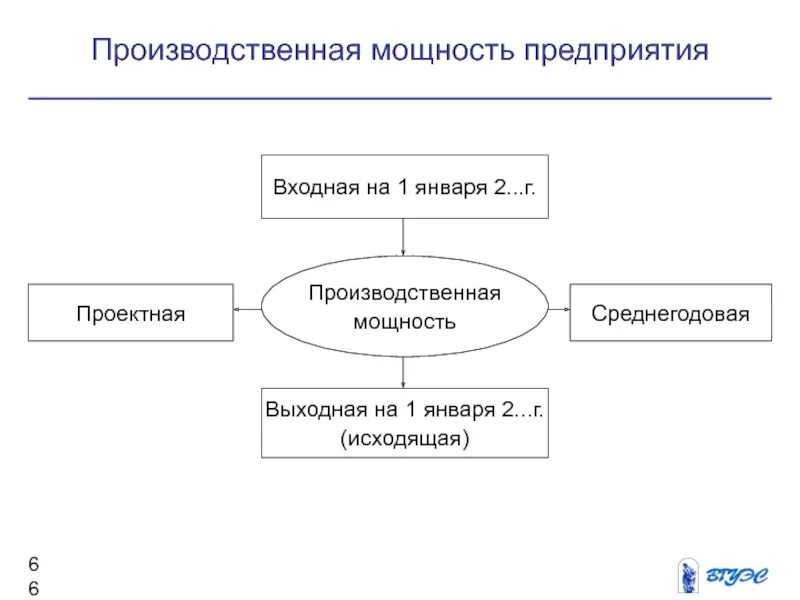 Производственная мощность предприятия

Входная на 1 января 2...г.

Проектная

Производственная мощность

Среднегодовая

Выходная на 1 января 2…г. (исходящая)

6
6

ВГУЭС